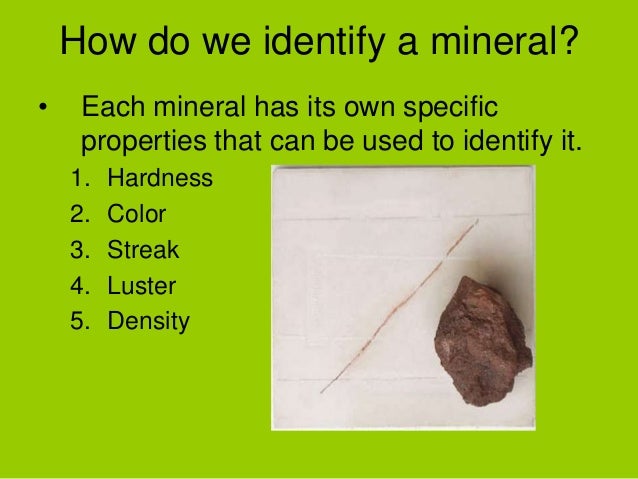 How do we identify a mineral?

• Each mineral has its own specific properties that can be used to identify it.

1. Hardness
2. Color
3. Streak
4. Luster
5. Density